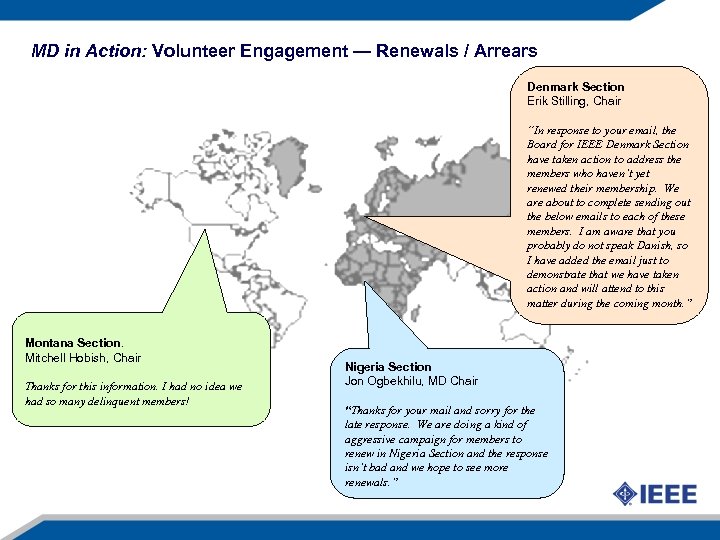 MD in Action: Volunteer Engagement — Renewals / Arrears

Denmark Section
Erik Stilling, Chair

"In response to your email, the Board for IEEE Denmark Section have taken action to address the members who haven't yet renewed their membership. We are about to complete sending out the below emails to each of these members. I am aware that you probably do not speak Danish, so I have added the email just to demonstrate that we have taken action and will attend to this matter during the coming month."

Montana Section.
Mitchell Hobish, Chair

Thanks for this information. I had no idea we had so many delinquent members!

Nigeria Section
Jon Ogbekhilu, MD Chair

"Thanks for your mail and sorry for the late response. We are doing a kind of aggressive campaign for members to renew in Nigeria Section and the response isn't bad and we hope to see more renewals."

IEEE